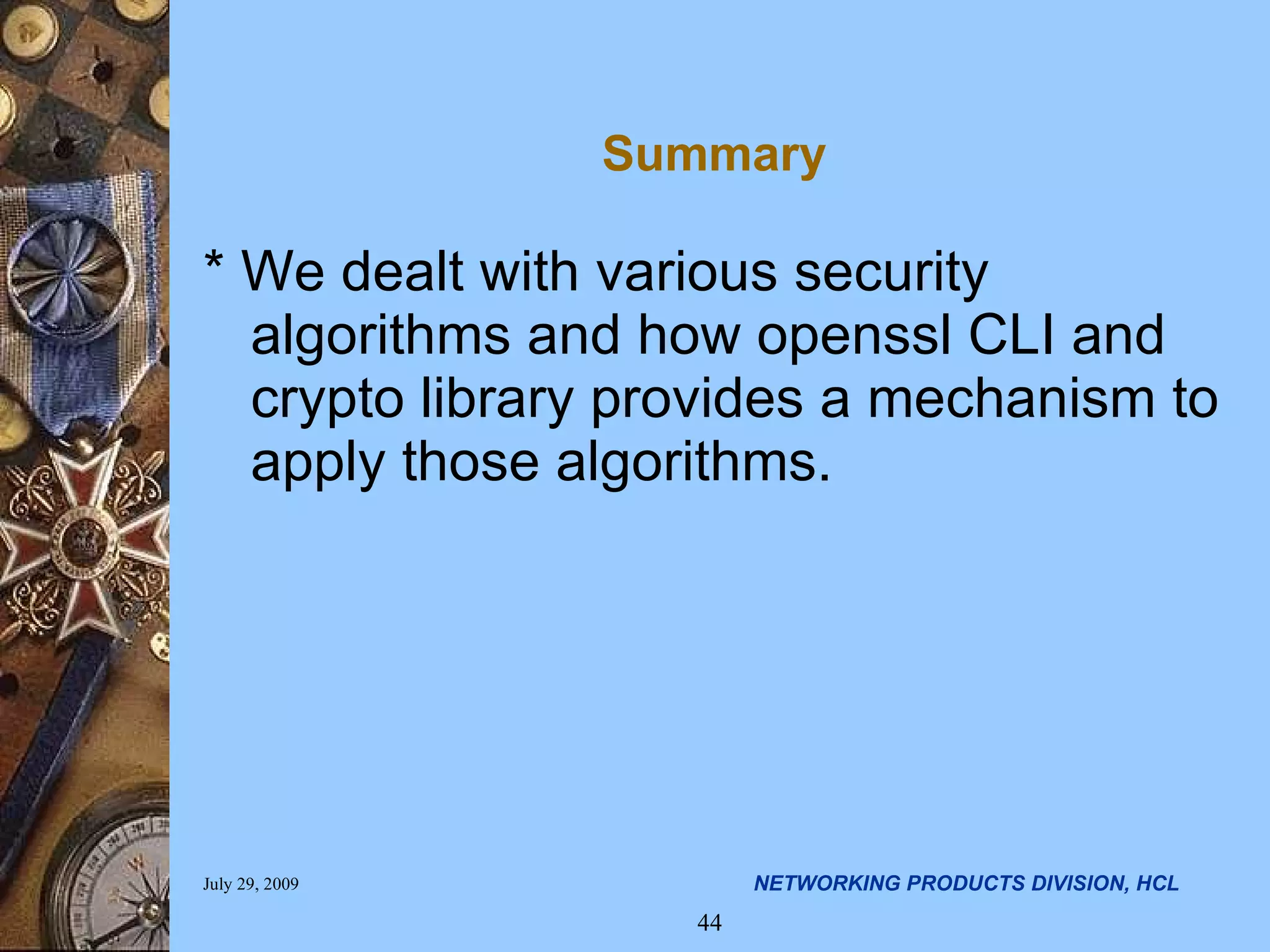 Summary

* We dealt with various security algorithms and how openssl CLI and crypto library provides a mechanism to apply those algorithms.

July 29, 2009

NETWORKING PRODUCTS DIVISION, HCL

44